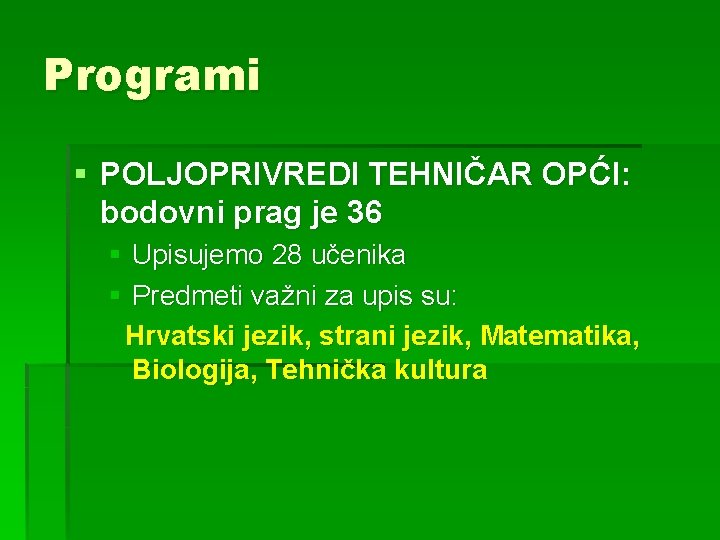 Programi

▪ POLJOPRIVREDI TEHNIČAR OPĆI: bodovni prag je 36

▪ Upisujemo 28 učenika

▪ Predmeti važni za upis su:

Hrvatski jezik, strani jezik, Matematika, Biologija, Tehnička kultura